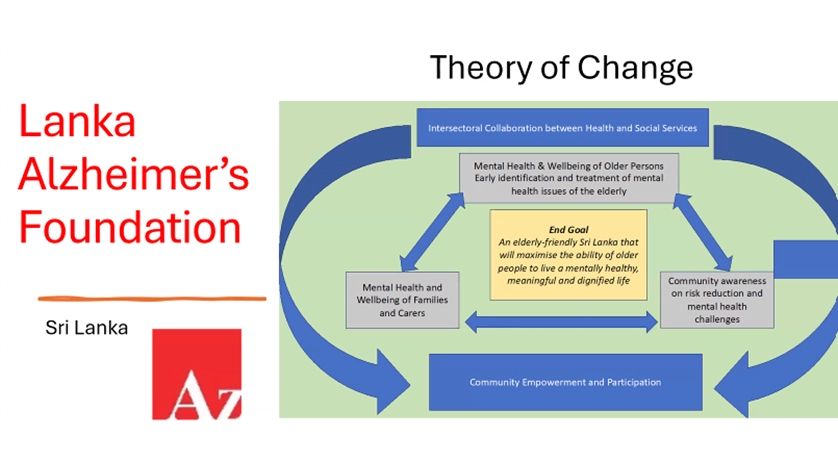 Lanka Alzheimer's Foundation

Sri Lanka

Az

Theory of Change

Intersectoral Collaboration between Health and Social Services

Mental Health & Wellbeing of Older Persons
Early identification and treatment of mental health issues of the elderly

End Goal
An elderly-friendly Sri Lanka that will maximise the ability of older people to live a mentally healthy, meaningful and dignified life

Mental Health and Wellbeing of Families and Carers

Community awareness on risk reduction and mental health challenges

Community Empowerment and Participation